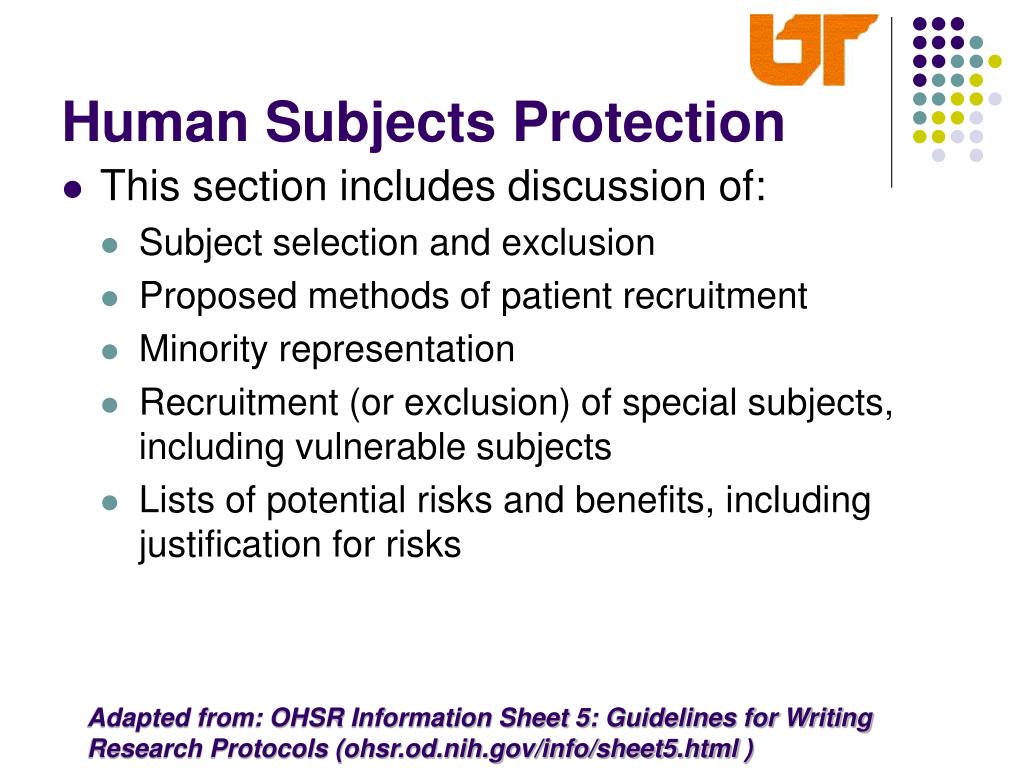 UT

Human Subjects Protection

This section includes discussion of:

Subject selection and exclusion

Proposed methods of patient recruitment

Minority representation

Recruitment (or exclusion) of special subjects, including vulnerable subjects

Lists of potential risks and benefits, including justification for risks

Adapted from: OHSR Information Sheet 5: Guidelines for Writing Research Protocols (ohsr.od.nih.gov/info/sheet5.html )